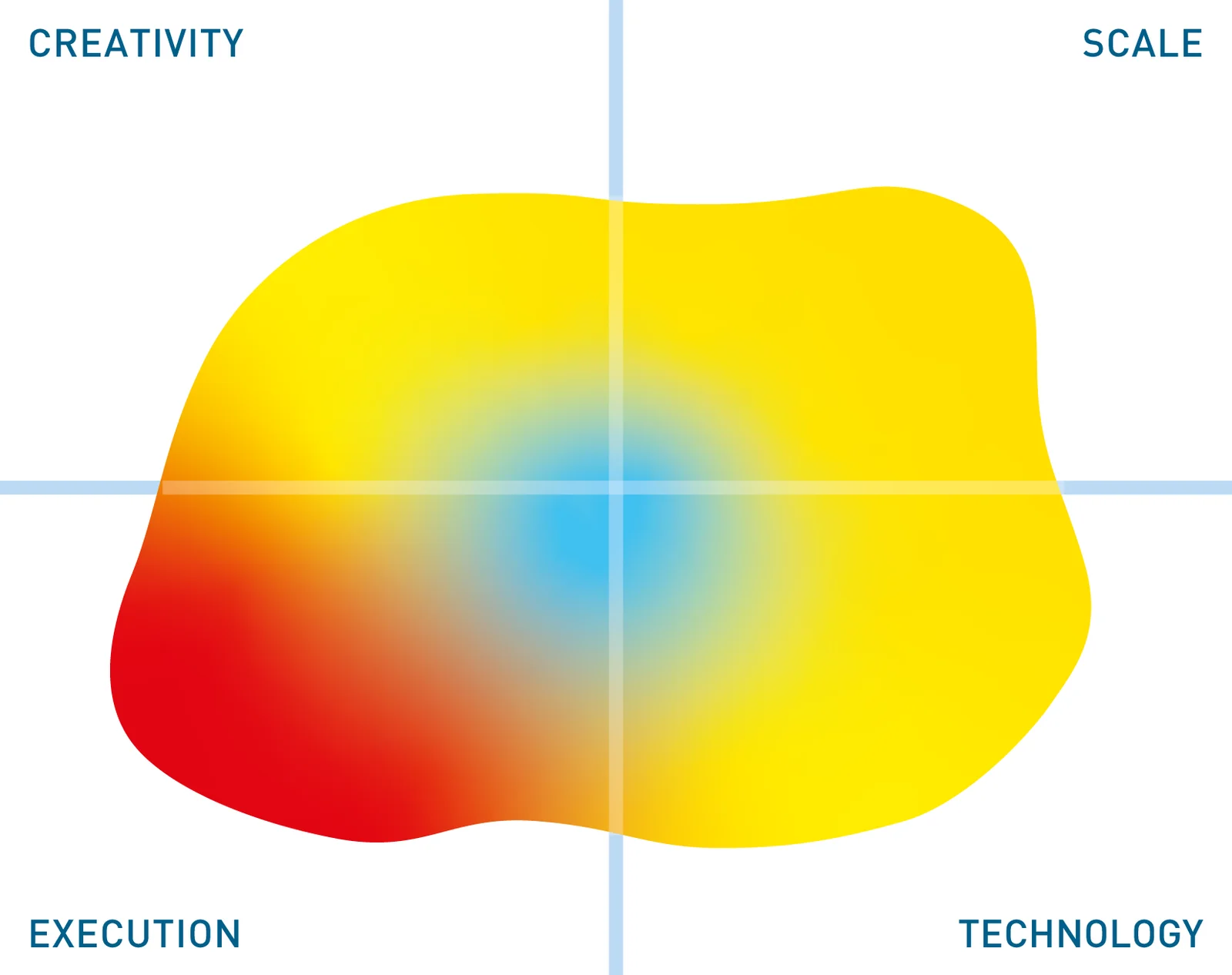 CREATIVITY

SCALE

EXECUTION

TECHNOLOGY